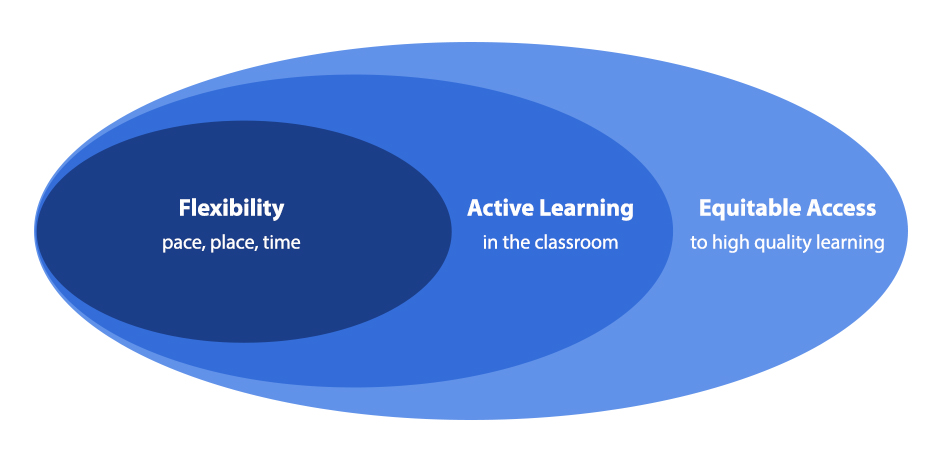 Flexibility
pace, place, time

Active Learning
in the classroom

Equitable Access
to high quality learning